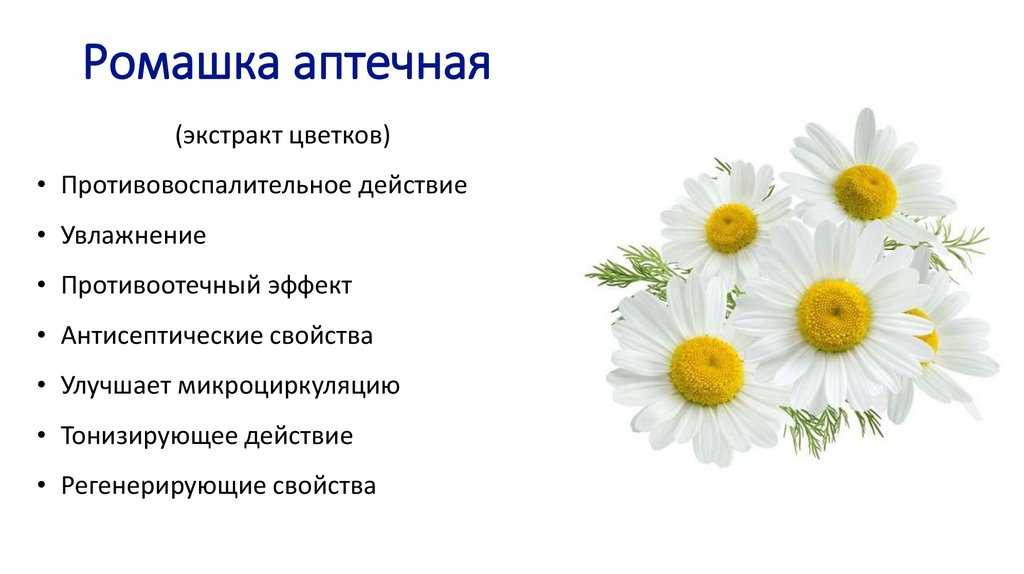 Ромашка аптечная

(экстракт цветков)

• Противовоспалительное действие
• Увлажнение
• Противоотечный эффект
• Антисептические свойства
• Улучшает микроциркуляцию
• Тонизирующее действие
• Регенерирующие свойства